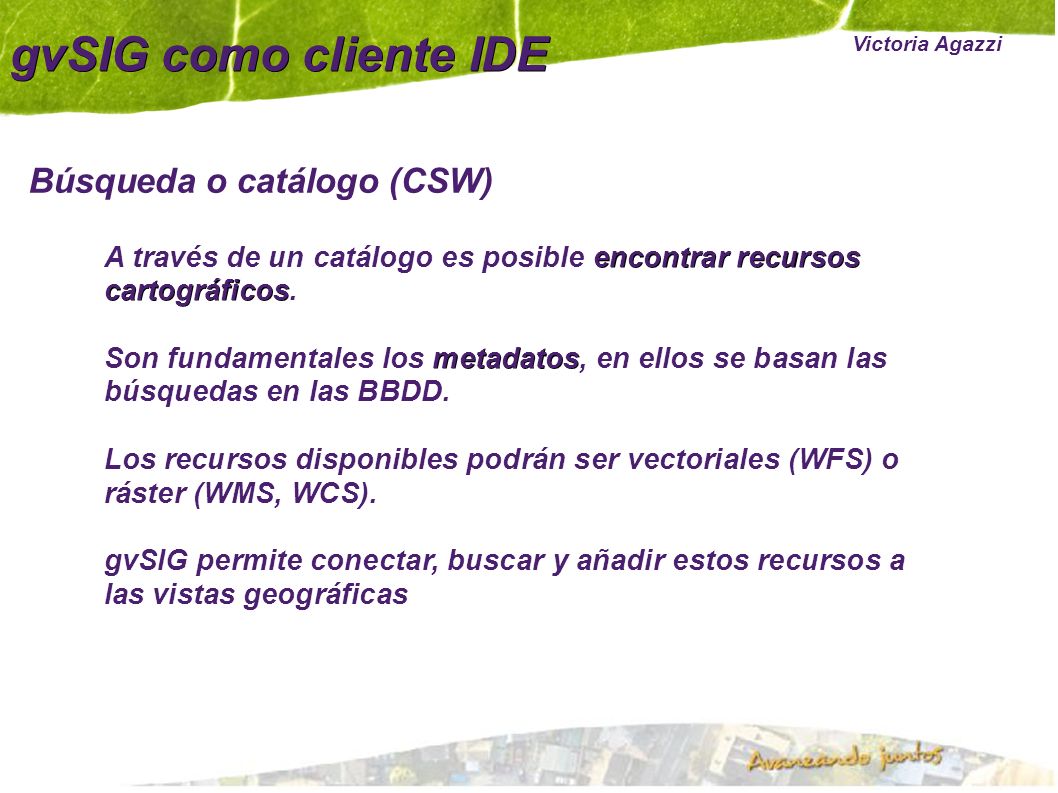 gvSIG como cliente IDE

Victoria Agazzi

Búsqueda o catálogo (CSW)

A través de un catálogo es posible encontrar recursos cartográficos.

Son fundamentales los metadatos, en ellos se basan las búsquedas en las BBDD.

Los recursos disponibles podrán ser vectoriales (WFS) o ráster (WMS, WCS).

gvSIG permite conectar, buscar y añadir estos recursos a las vistas geográficas

Avanzando juntos